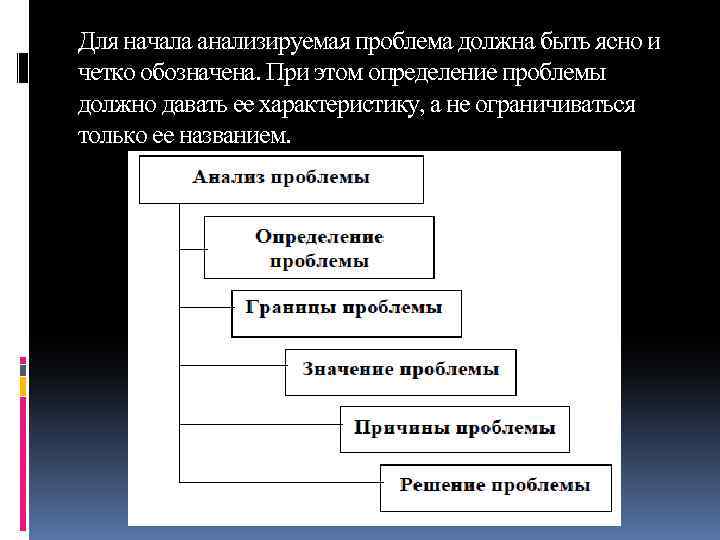 Для начала анализируемая проблема должна быть ясно и четко обозначена. При этом определение проблемы должно давать ее характеристику, а не ограничиваться только ее названием.

Анализ проблемы

Определение проблемы

Границы проблемы

Значение проблемы

Причины проблемы

Решение проблемы